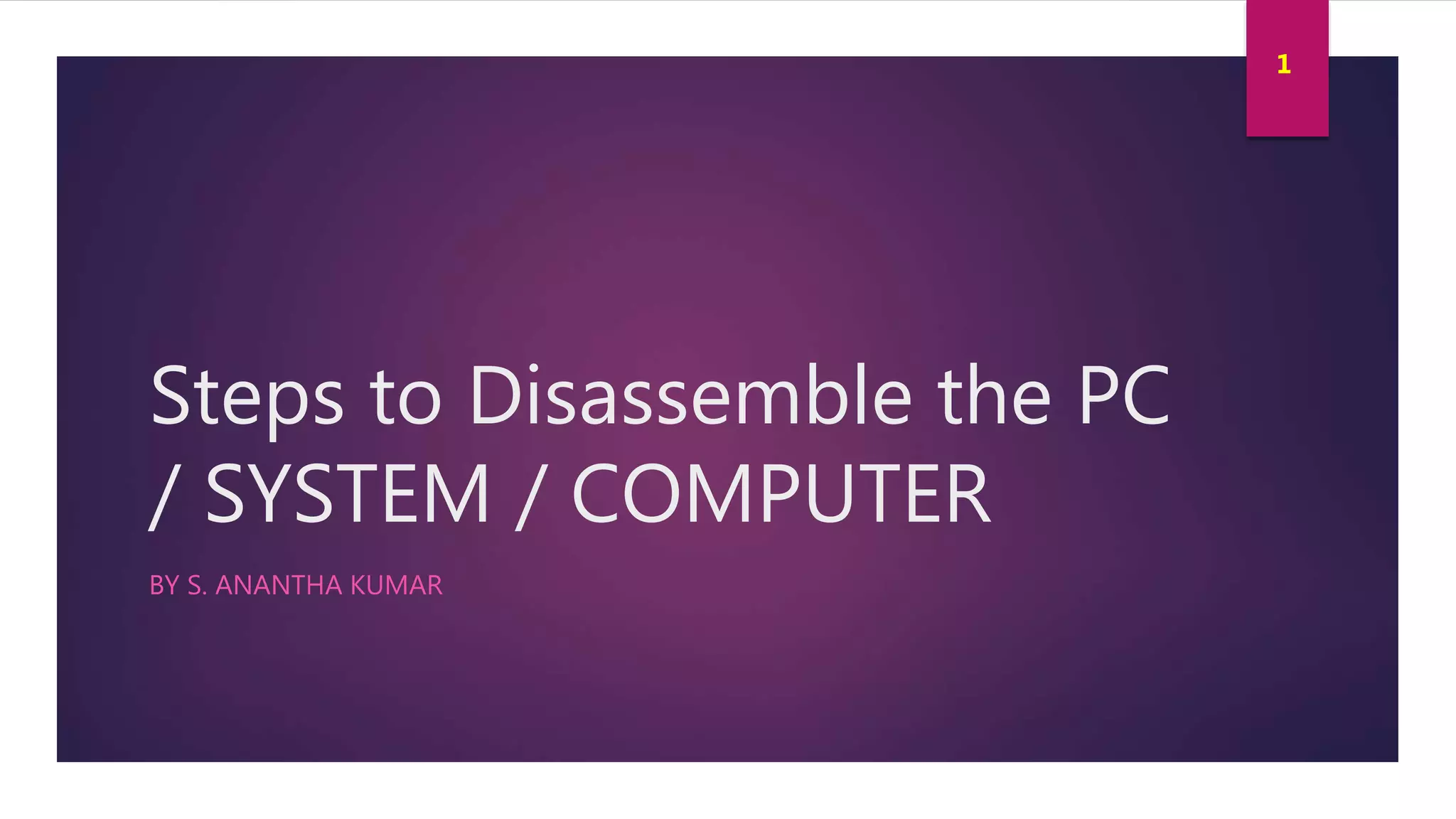 1

Steps to Disassemble the PC / SYSTEM / COMPUTER

BY S. ANANTHA KUMAR